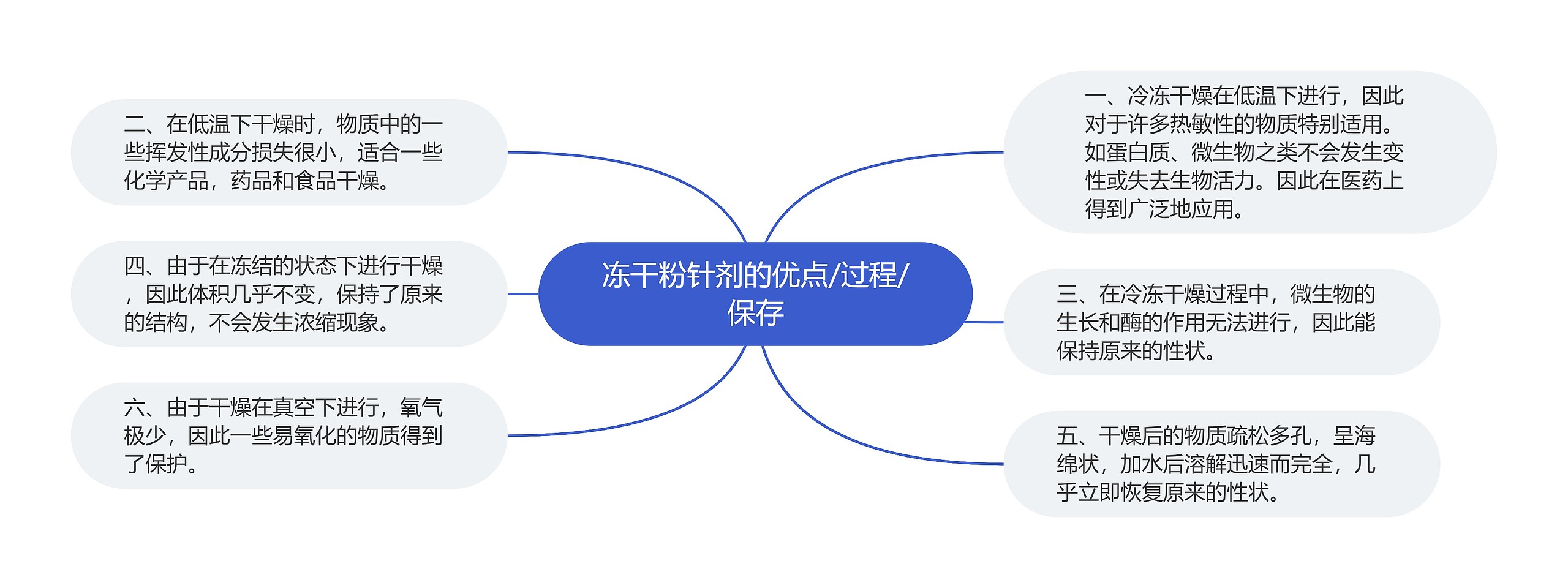 冻干粉针剂的优点/过程/保存

一、冷冻干燥在低温下进行，因此对于许多热敏性的物质特别适用。如蛋白质、微生物之类不会发生变性或失去生物活力。因此在医药上得到广泛地应用。

二、在低温下干燥时，物质中的一些挥发性成分损失很小，适合一些化学产品，药品和食品干燥。

三、在冷冻干燥过程中，微生物的生长和酶的作用无法进行，因此能保持原来的性状。

四、由于在冻结的状态下进行干燥，因此体积几乎不变，保持了原来的结构，不会发生浓缩现象。

五、干燥后的物质疏松多孔，呈海绵状，加水后溶解迅速而完全，几乎立即恢复原来的性状。

六、由于干燥在真空下进行，氧气极少，因此一些易氧化的物质得到了保护。